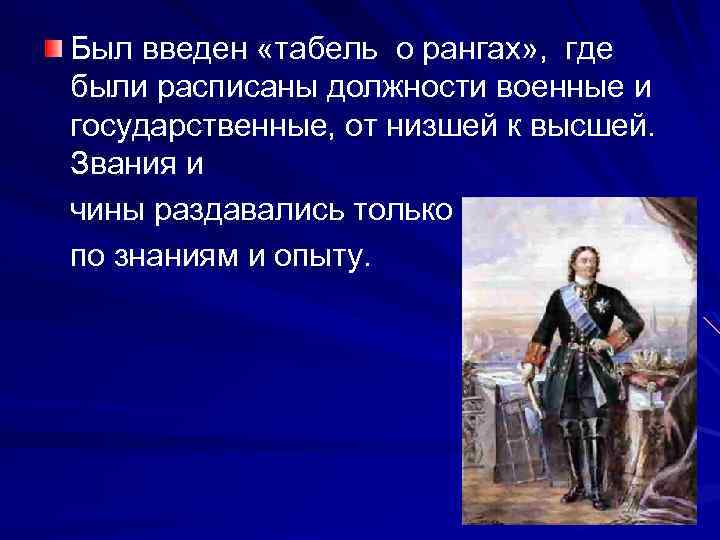 Был введен «табель о рангах», где были расписаны должности военные и государственные, от низшей к высшей. Звания и

чины раздавались только

по знаниям и опыту.